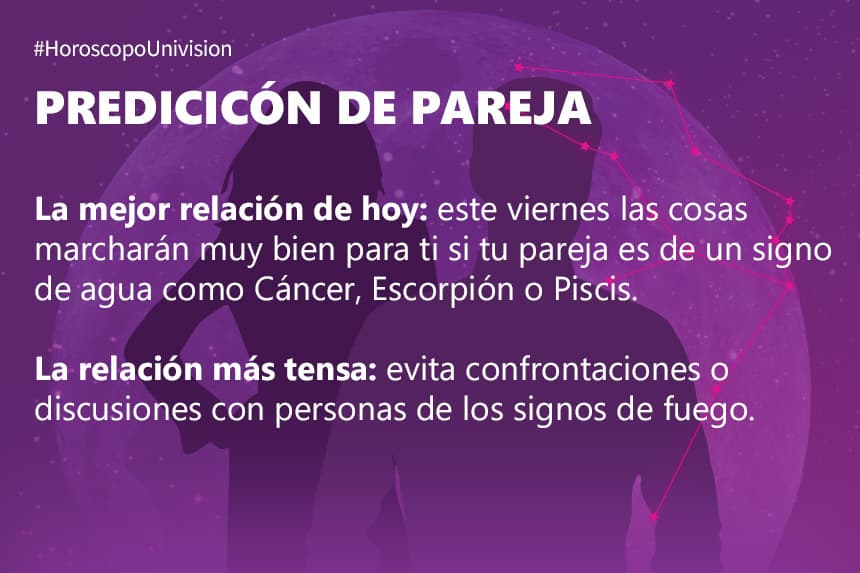 #HoroscopoUnivision

PREDICICÓN DE PAREJA

La mejor relación de hoy: este viernes las cosas marcharán muy bien para ti si tu pareja es de un signo de agua como Cáncer, Escorpión o Piscis.

La relación más tensa: evita confrontaciones o discusiones con personas de los signos de fuego.